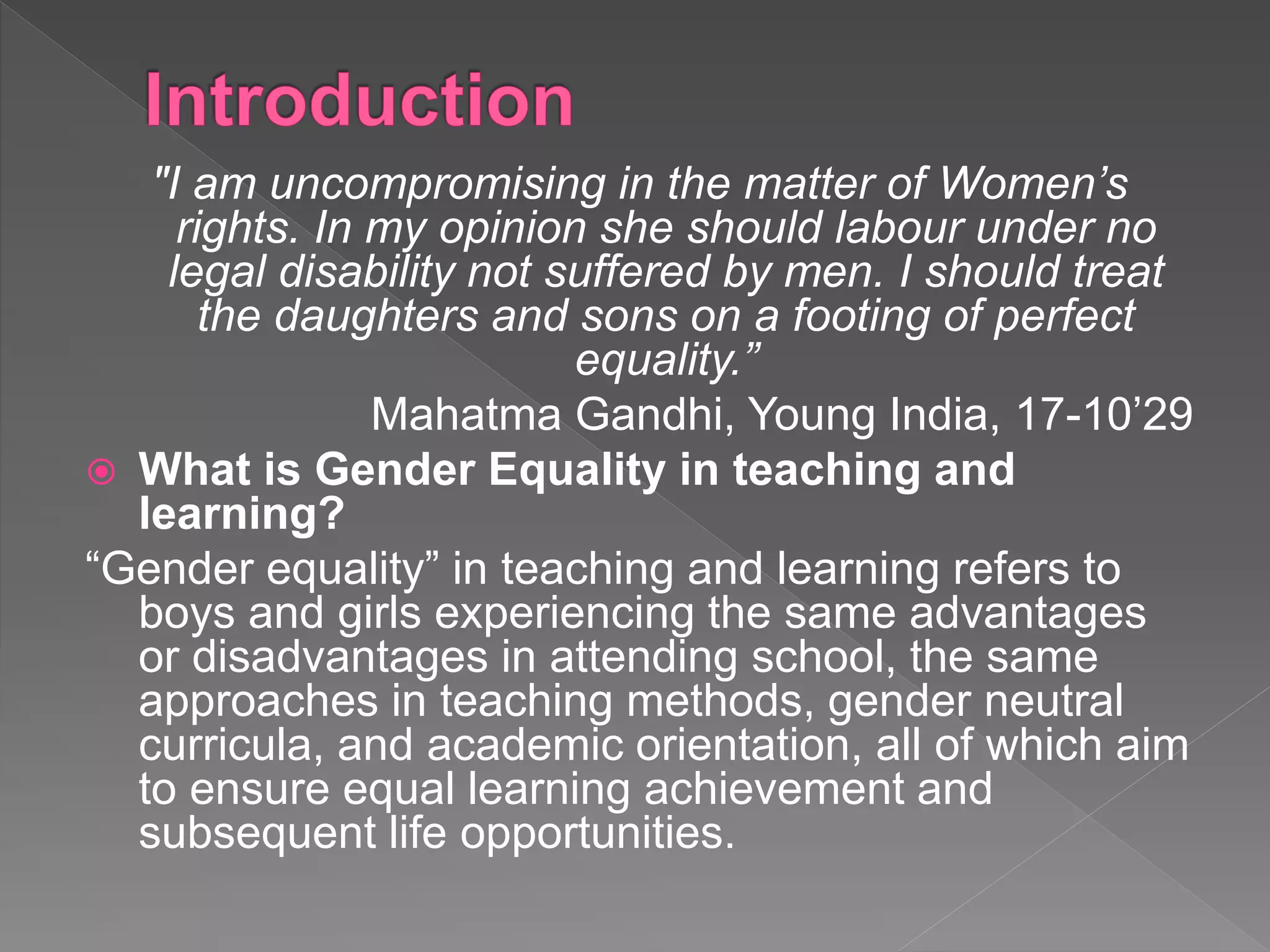 Introduction

"I am uncompromising in the matter of Women’s rights. In my opinion she should labour under no legal disability not suffered by men. I should treat the daughters and sons on a footing of perfect equality.”

Mahatma Gandhi, Young India, 17-10’29

What is Gender Equality in teaching and learning?

“Gender equality” in teaching and learning refers to boys and girls experiencing the same advantages or disadvantages in attending school, the same approaches in teaching methods, gender neutral curricula, and academic orientation, all of which aim to ensure equal learning achievement and subsequent life opportunities.